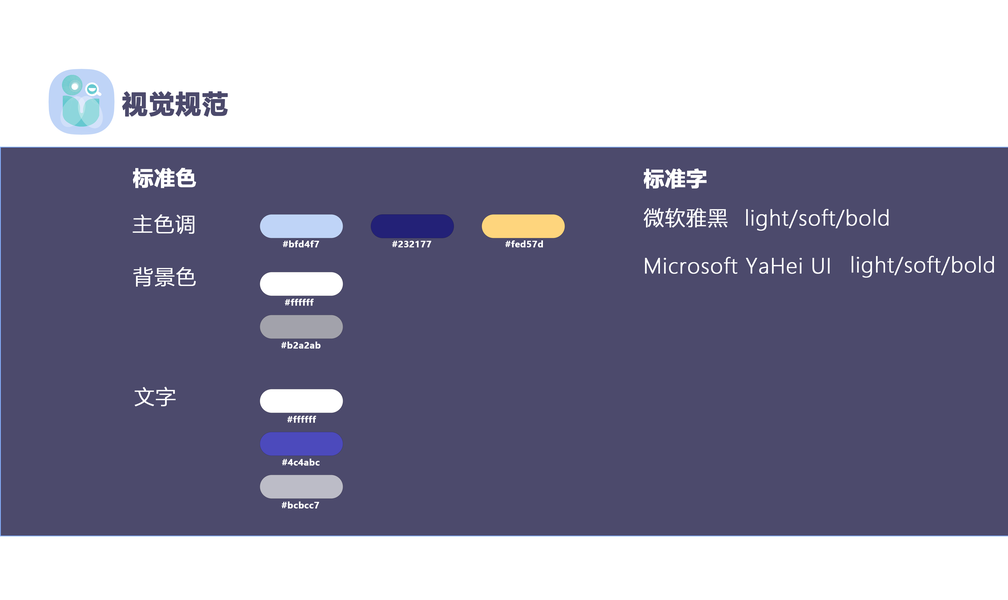 视觉规范

标准色

主色调
#bfd4f7
#232177
#fed57d

背景色
#ffffff
#b2a2ab

文字
#ffffff
#4c4abc
#bcbcc7

标准字

微软雅黑 light/soft/bold

Microsoft YaHei UI light/soft/bold